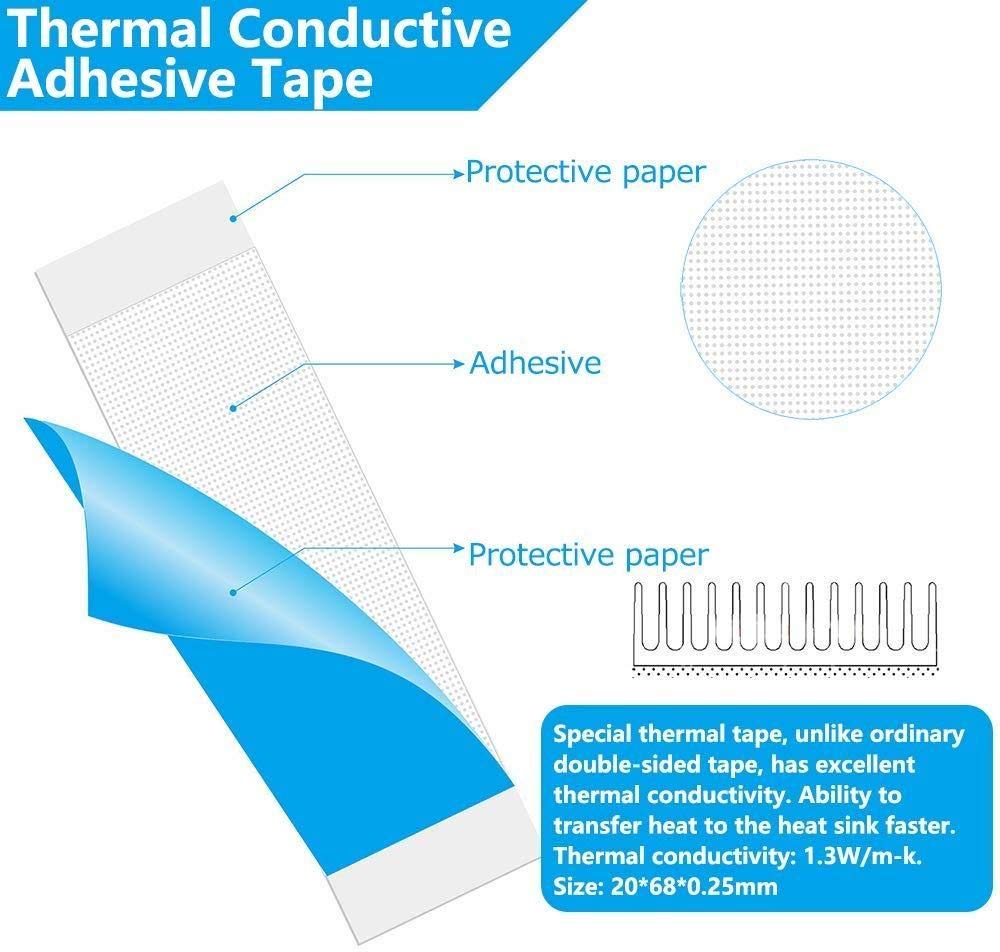 Thermal Conductive Adhesive Tape

Protective paper

Adhesive

Protective paper

Special thermal tape, unlike ordinary double-sided tape, has excellent thermal conductivity. Ability to transfer heat to the heat sink faster. Thermal conductivity: 1.3W/m-k. Size: 20*68*0.25mm